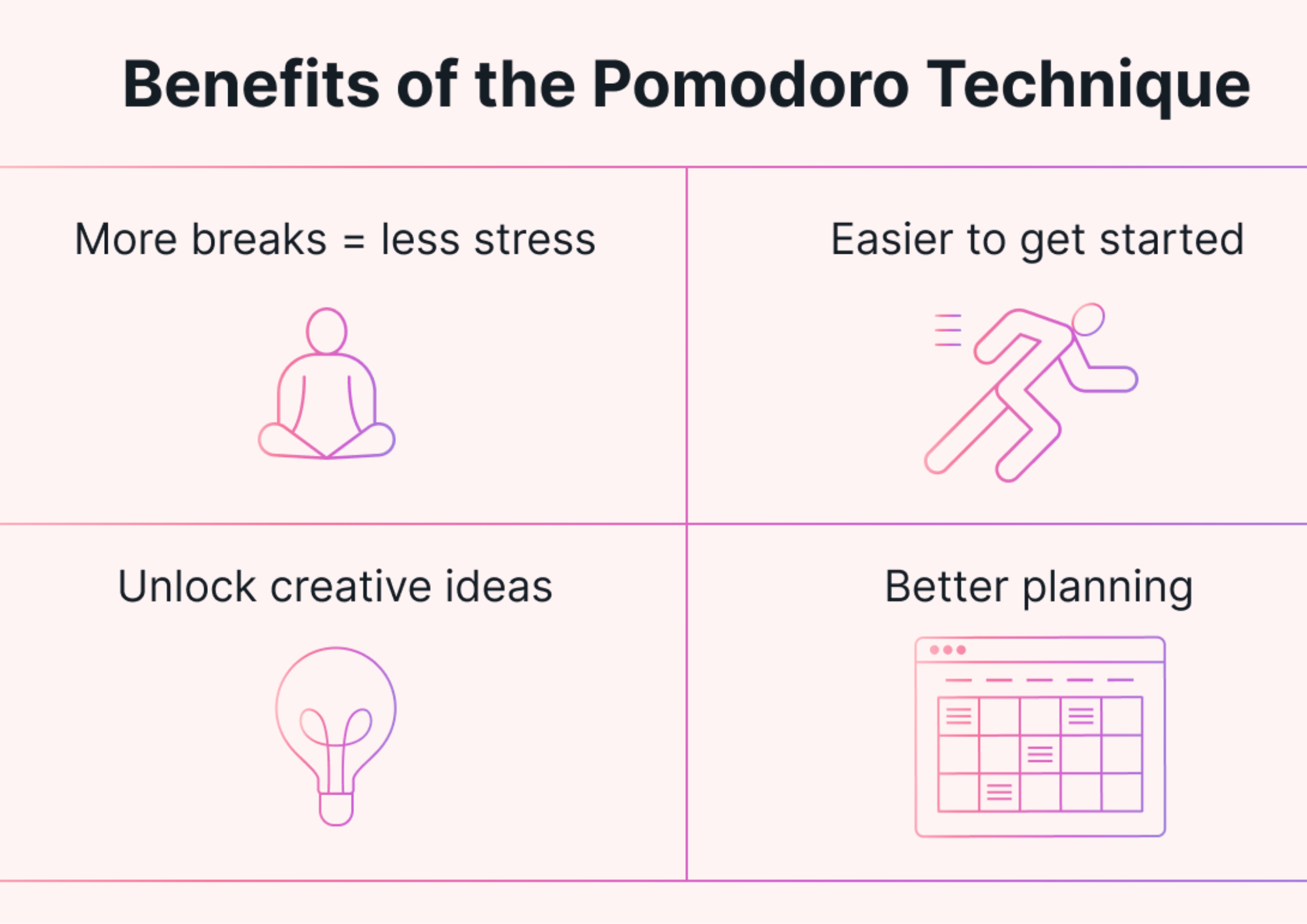 Benefits of the Pomodoro Technique

More breaks = less stress

Easier to get started

Unlock creative ideas

Better planning